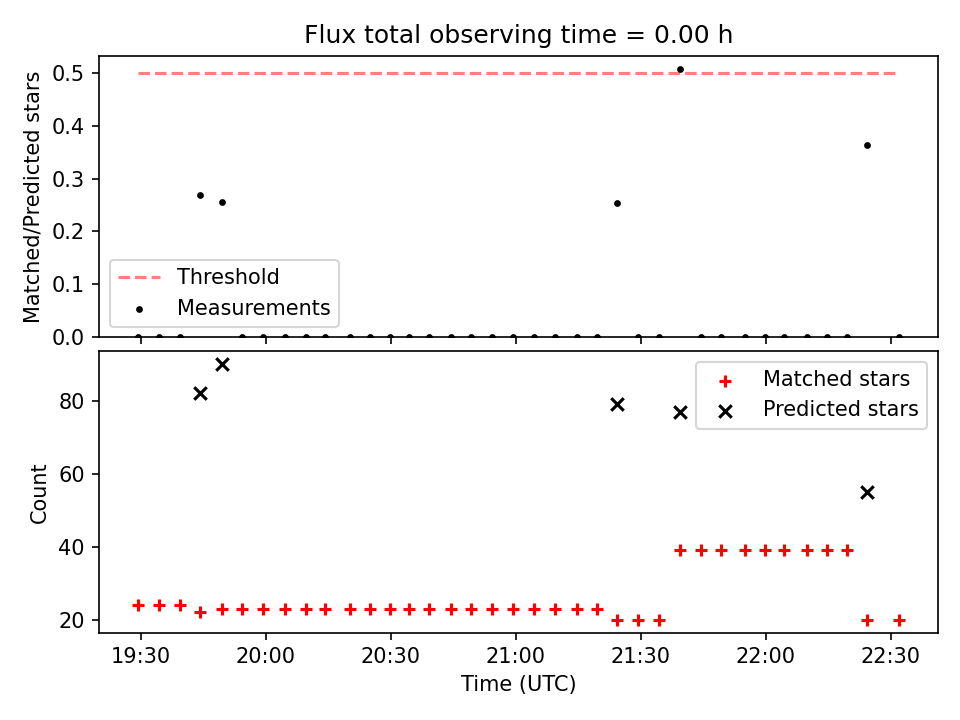 Flux total observing time = 0.00 h

Matched/Predicted stars

0.5
0.4
0.3
0.2
0.1
0.0

Threshold
Measurements

Count

80
60
40
20

Matched stars
Predicted stars

19:30
20:00
20:30
21:00
21:30
22:00
22:30

Time (UTC)